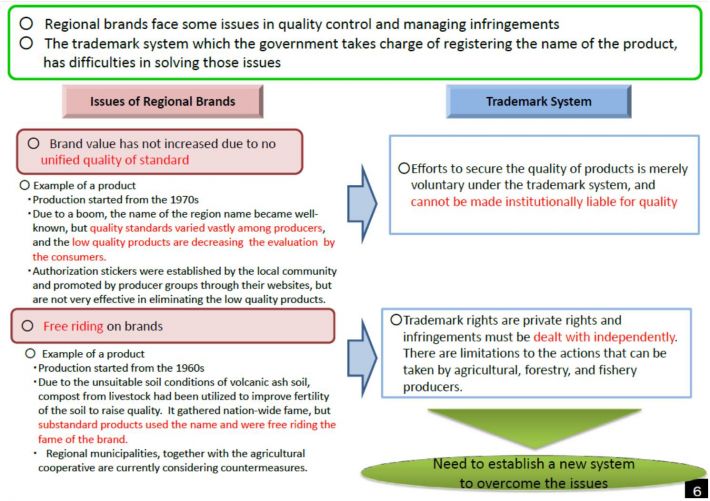 ○ Regional brands face some issues in quality control and managing infringements
○ The trademark system which the government takes charge of registering the name of the product, has difficulties in solving those issues

Issues of Regional Brands

○ Brand value has not increased due to no unified quality of standard

○ Example of a product
・Production started from the 1970s
・Due to a boom, the name of the region name became well-known, but quality standards varied vastly among producers, and the low quality products are decreasing the evaluation by the consumers.
・Authorization stickers were established by the local community and promoted by producer groups through their websites, but are not very effective in eliminating the low quality products.

○ Free riding on brands

○ Example of a product
・Production started from the 1960s
・Due to the unsuitable soil conditions of volcanic ash soil, compost from livestock had been utilized to improve fertility of the soil to raise quality. It gathered nation-wide fame, but substandard products used the name and were free riding the fame of the brand.
・ Regional municipalities, together with the agricultural cooperative are currently considering countermeasures.

Trademark System

○Efforts to secure the quality of products is merely voluntary under the trademark system, and cannot be made institutionally liable for quality

○Trademark rights are private rights and infringements must be dealt with independently. There are limitations to the actions that can be taken by agricultural, forestry, and fishery producers.

Need to establish a new system to overcome the issues

6